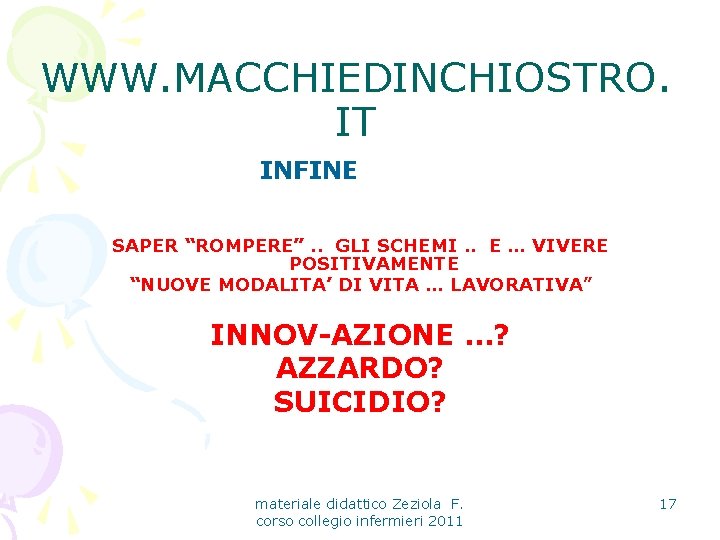 WWW.MACCHIEDINCHIOSTRO.IT

INFINE

SAPER “ROMPERE” .. GLI SCHEMI .. E … VIVERE POSITIVAMENTE
“NUOVE MODALITA’ DI VITA … LAVORATIVA”

INNOV-AZIONE …?
AZZARDO?
SUICIDIO?

materiale didattico Zeziola F.
corso collegio infermieri 2011

17